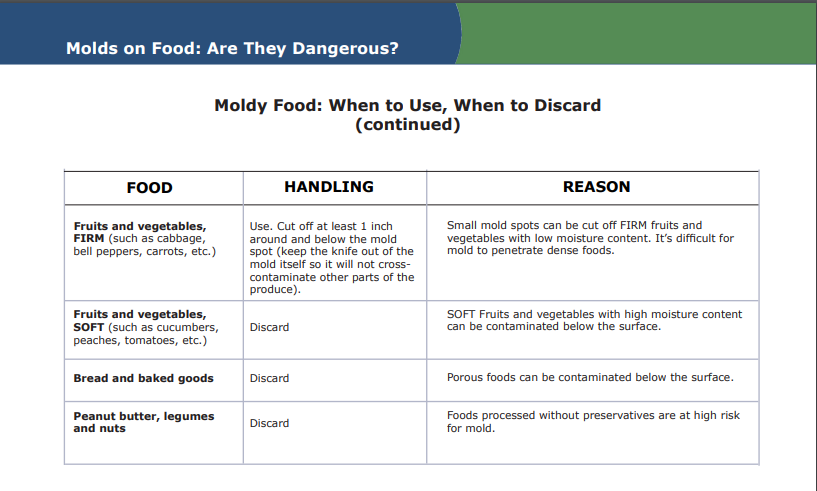 Molds on Food: Are They Dangerous?

Moldy Food: When to Use, When to Discard
(continued)

| FOOD | HANDLING | REASON |
|---|---|---|
| Fruits and vegetables, FIRM (such as cabbage, bell peppers, carrots, etc.) | Use. Cut off at least 1 inch around and below the mold spot (keep the knife out of the mold itself so it will not cross-contaminate other parts of the produce). | Small mold spots can be cut off FIRM fruits and vegetables with low moisture content. It's difficult for mold to penetrate dense foods. |
| Fruits and vegetables, SOFT (such as cucumbers, peaches, tomatoes, etc.) | Discard | SOFT Fruits and vegetables with high moisture content can be contaminated below the surface. |
| Bread and baked goods | Discard | Porous foods can be contaminated below the surface. |
| Peanut butter, legumes and nuts | Discard | Foods processed without preservatives are at high risk for mold. |